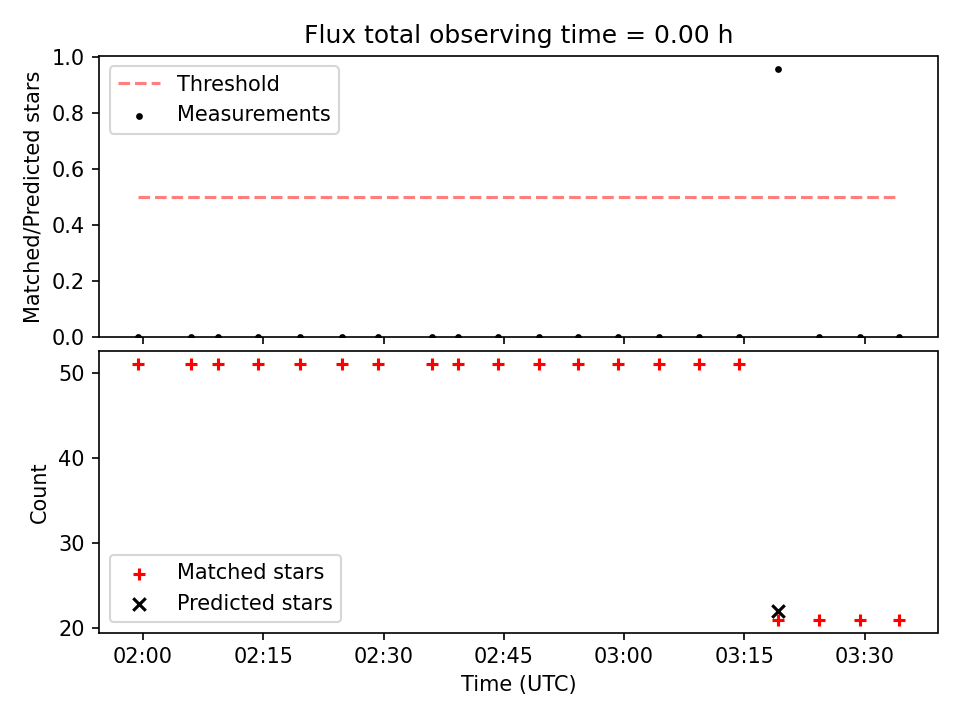 Flux total observing time = 0.00 h

Matched/Predicted stars

1.0
0.8
0.6
0.4
0.2
0.0

Threshold
Measurements

Count

50
40
30
20

Matched stars
Predicted stars

02:00
02:15
02:30
02:45
03:00
03:15
03:30

Time (UTC)